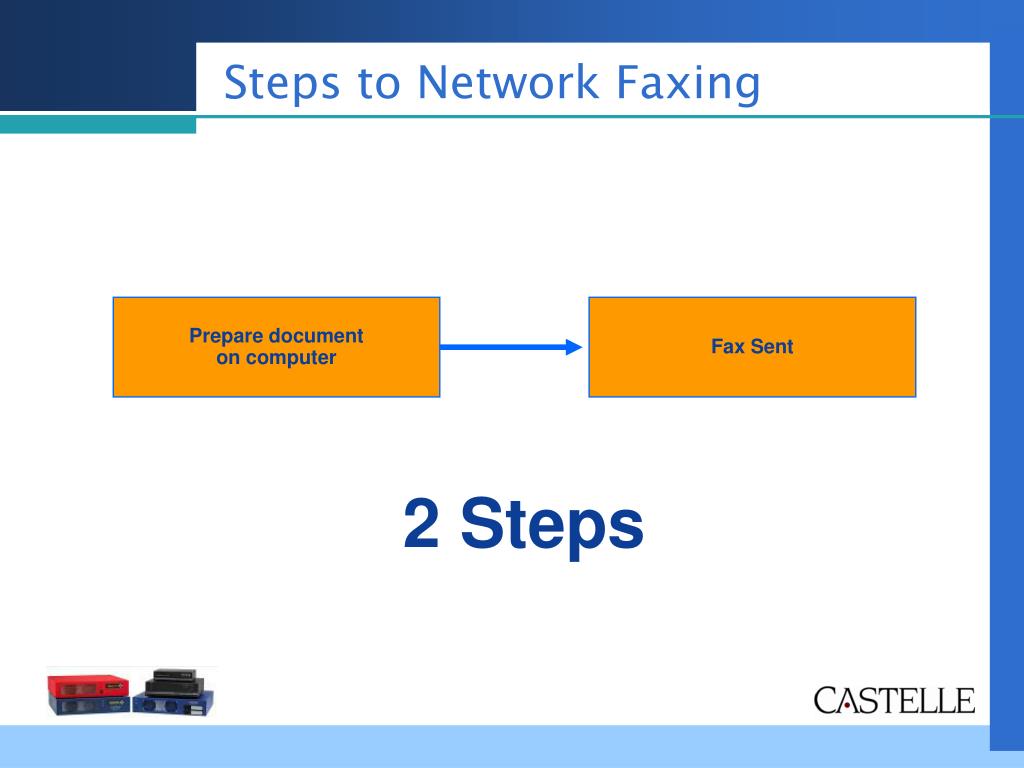 Steps to Network Faxing

Prepare document on computer

Fax Sent

2 Steps

CASTELLE